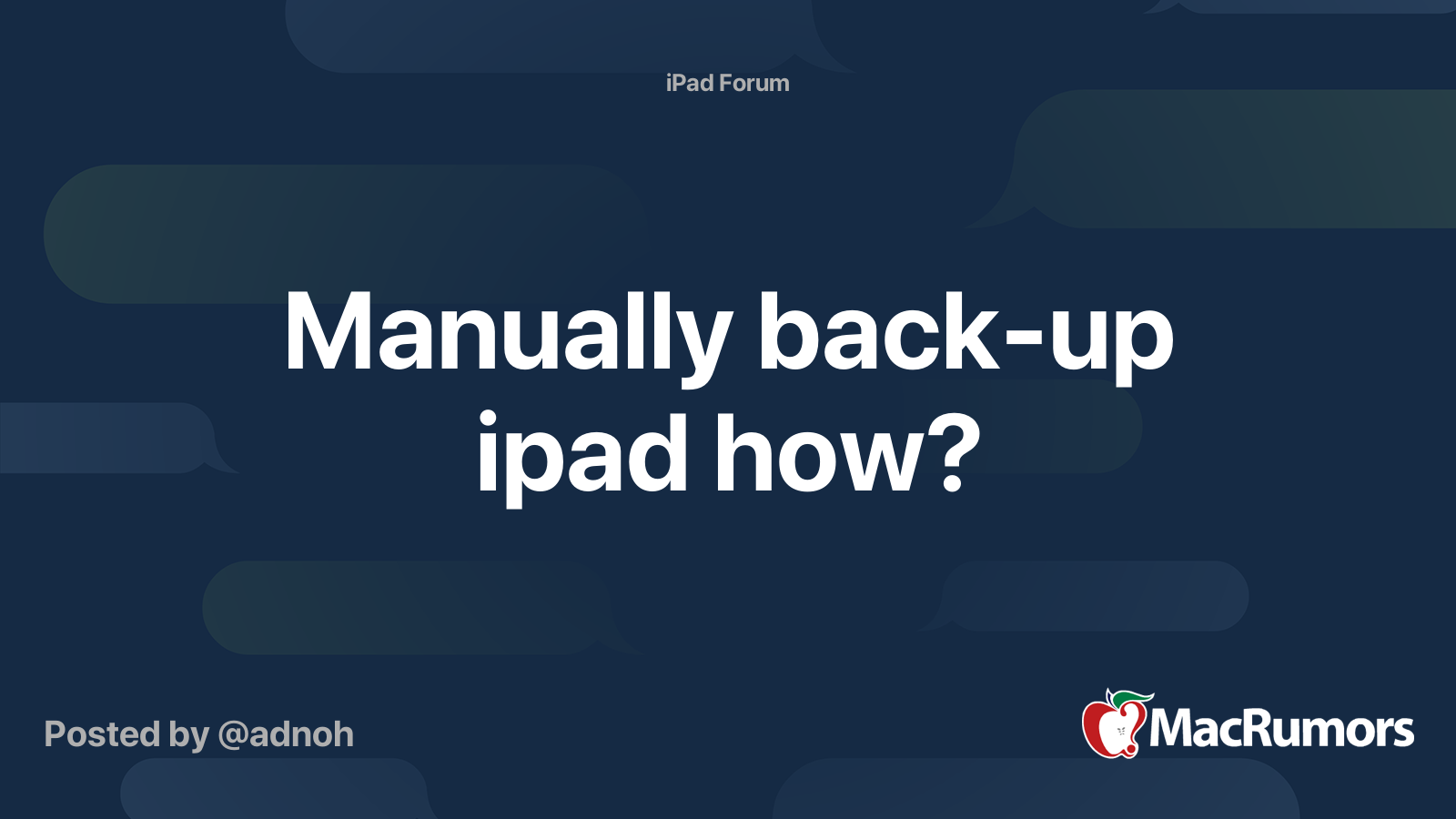 iPad Forum

Manually back-up ipad how?

Posted by @adnoh

MacRumors